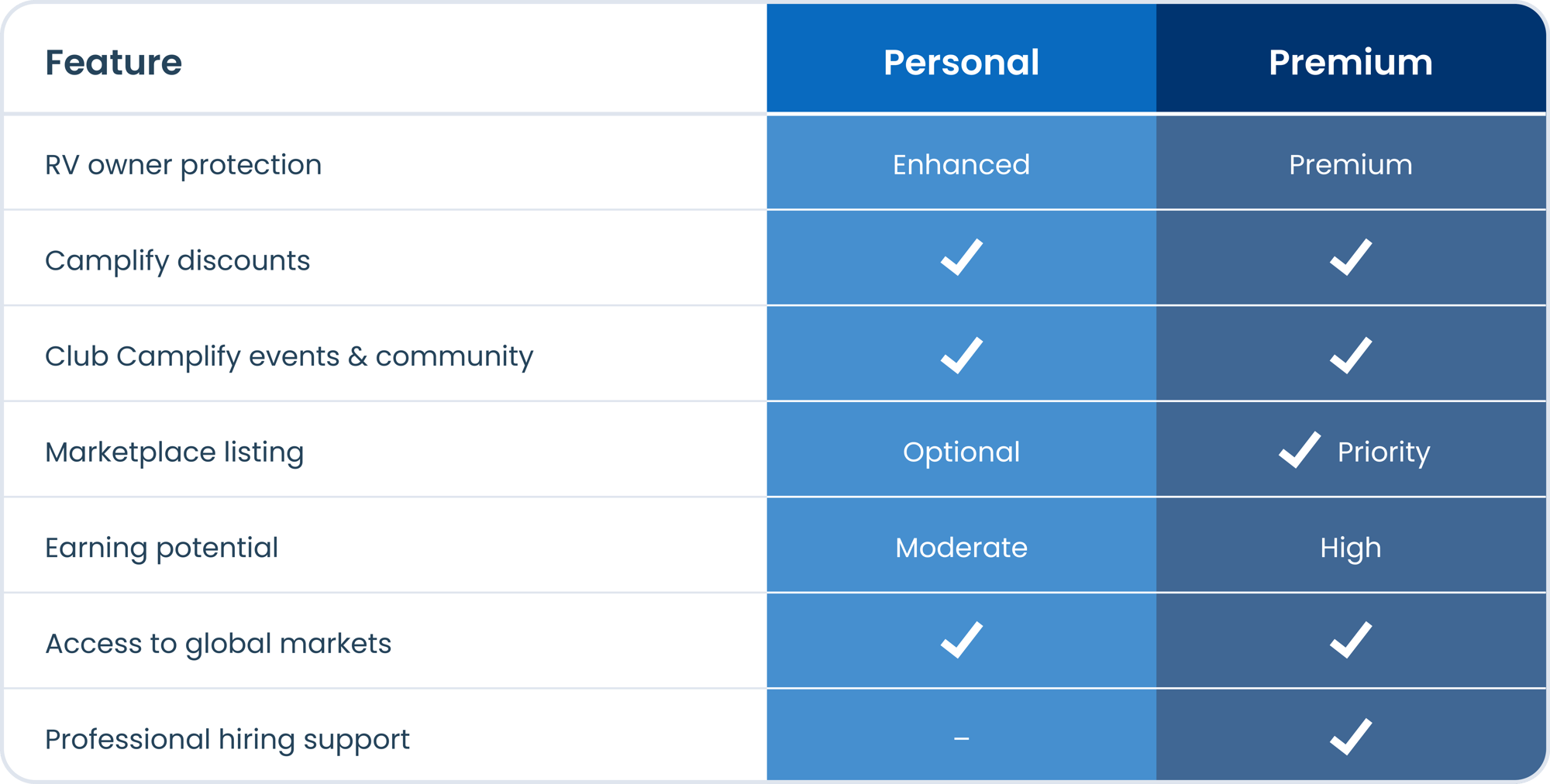 | Feature | Personal | Premium |
|---|---|---|
| RV owner protection | Enhanced | Premium |
| Camplify discounts | ✓ | ✓ |
| Club Camplify events & community | ✓ | ✓ |
| Marketplace listing | Optional | ✓ Priority |
| Earning potential | Moderate | High |
| Access to global markets | ✓ | ✓ |
| Professional hiring support | – | ✓ |